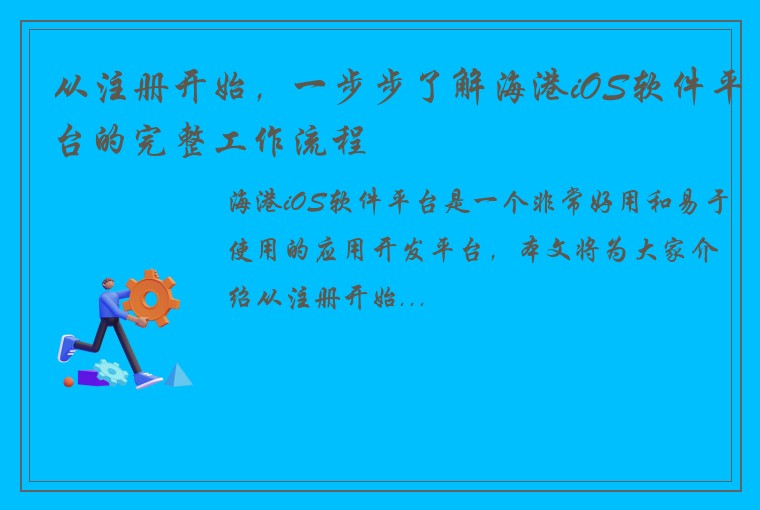 从注册开始，一步步了解海港iOS软件平台的完整工作流程

海港iOS软件平台是一个非常好用和易于使用的应用开发平台，本文将为大家介绍从注册开始...